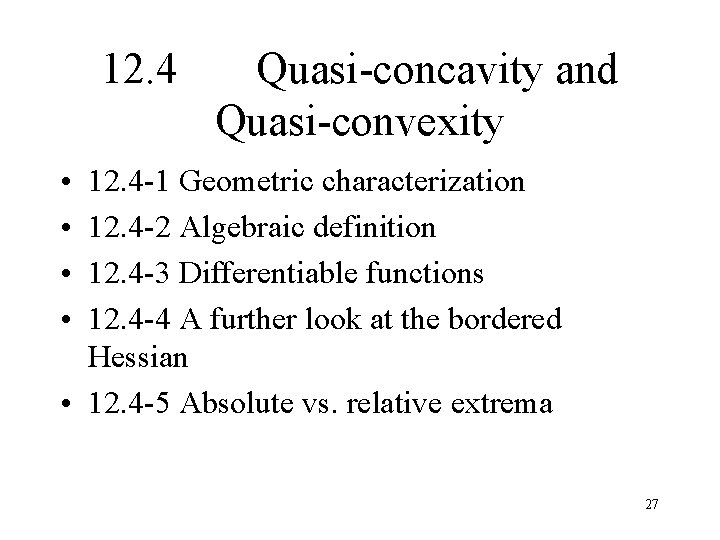 12.4 Quasi-concavity and Quasi-convexity

• 12.4-1 Geometric characterization
• 12.4-2 Algebraic definition
• 12.4-3 Differentiable functions
• 12.4-4 A further look at the bordered Hessian
• 12.4-5 Absolute vs. relative extrema

27